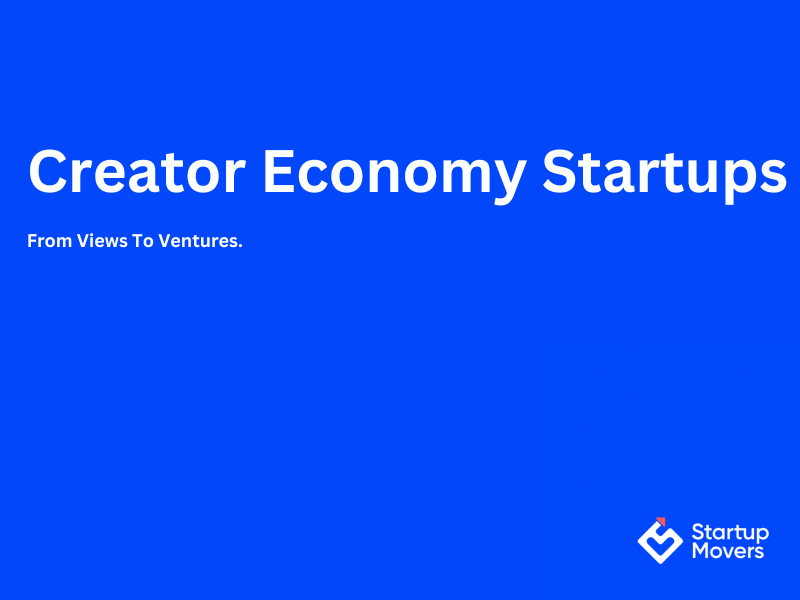 Creator Economy Startups

From Views To Ventures.

Startup Movers